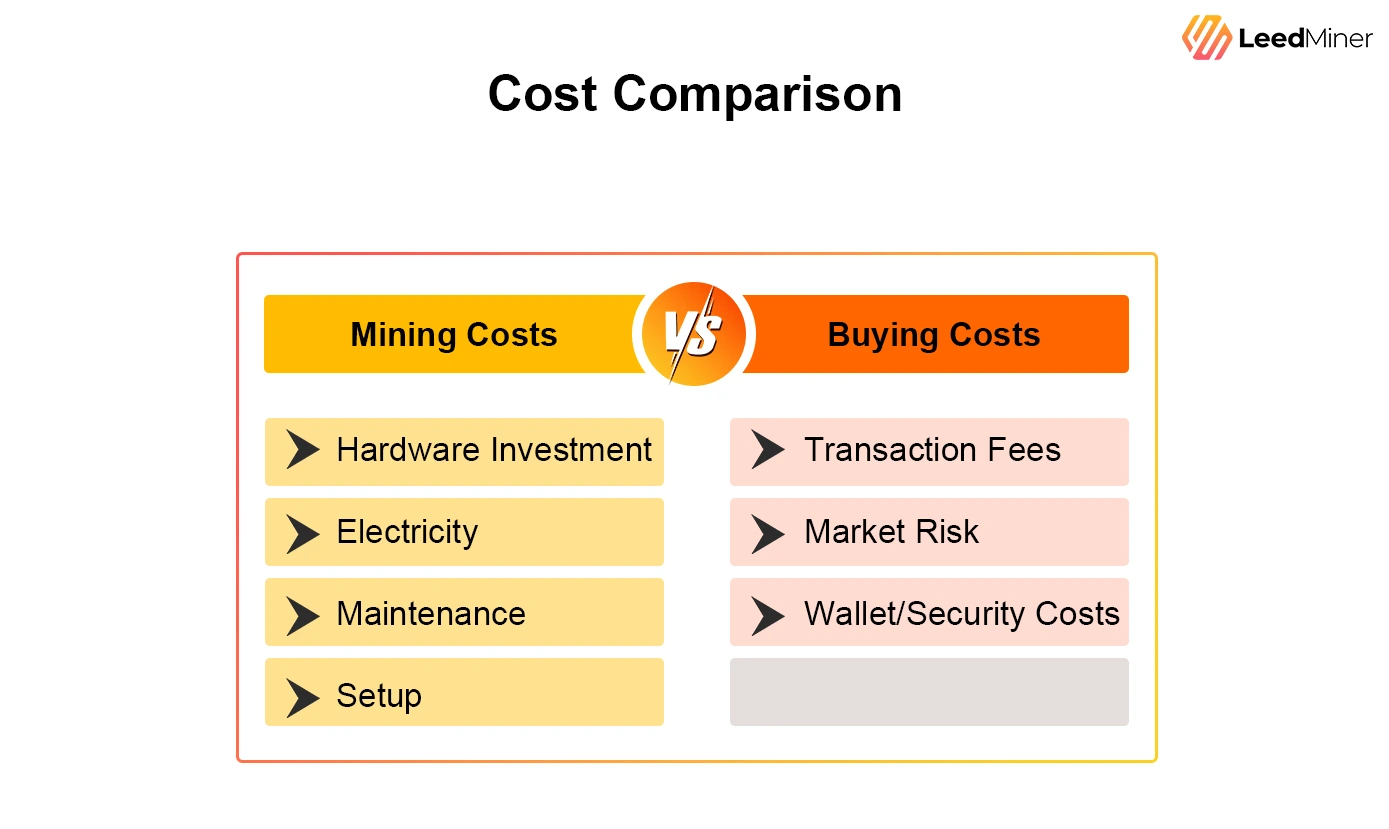 LeedMiner

Cost Comparison

Mining Costs

VS

Buying Costs

Hardware Investment

Electricity

Maintenance

Setup

Transaction Fees

Market Risk

Wallet/Security Costs